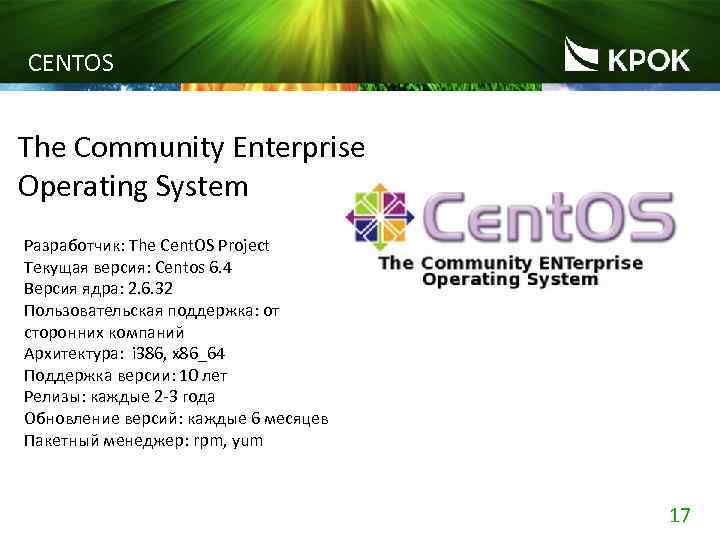 CENTOS

КРОК

The Community Enterprise Operating System

CentOS
The Community ENTerprise Operating System

Разработчик: The CentOS Project
Текущая версия: Centos 6.4
Версия ядра: 2.6.32
Пользовательская поддержка: от сторонних компаний
Архитектура: i386, x86_64
Поддержка версии: 10 лет
Релизы: каждые 2-3 года
Обновление версий: каждые 6 месяцев
Пакетный менеджер: rpm, yum

17